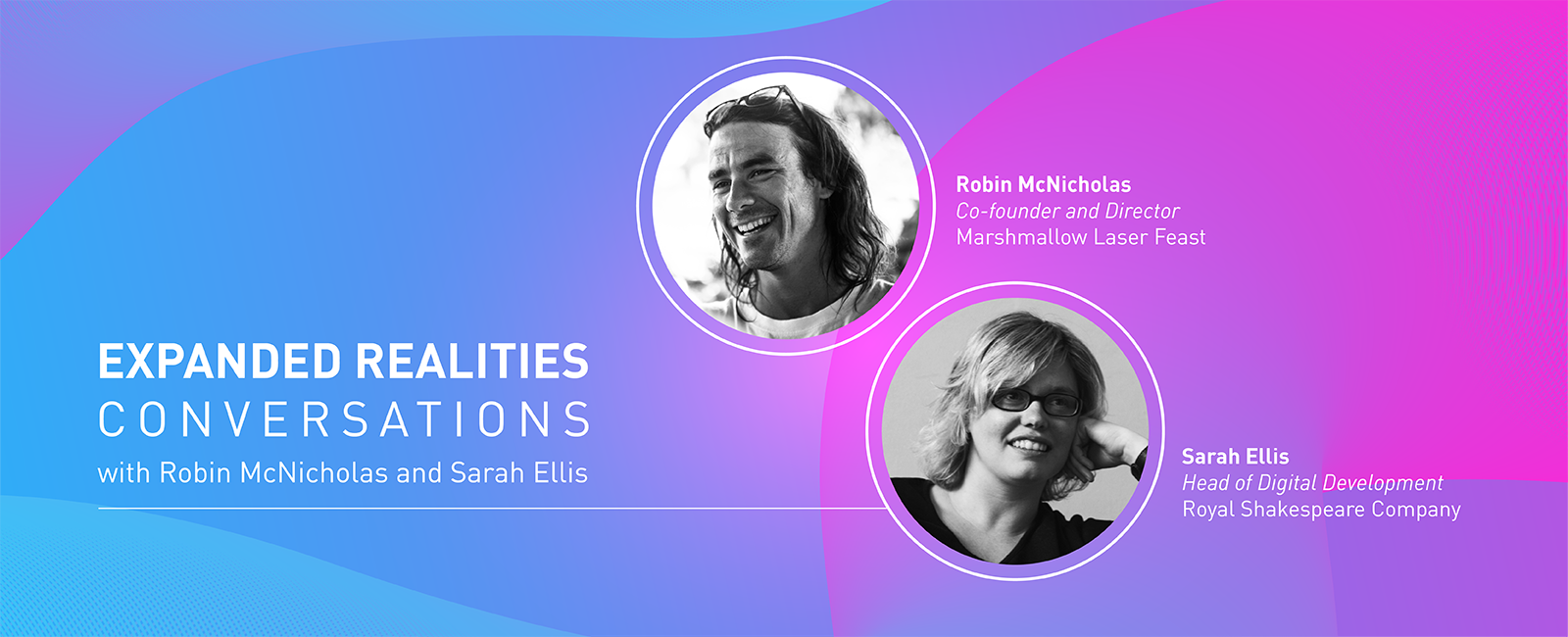 EXPANDED REALITIES
CONVERSATIONS
with Robin McNicholas and Sarah Ellis

Robin McNicholas
Co-founder and Director
Marshmallow Laser Feast

Sarah Ellis
Head of Digital Development
Royal Shakespeare Company